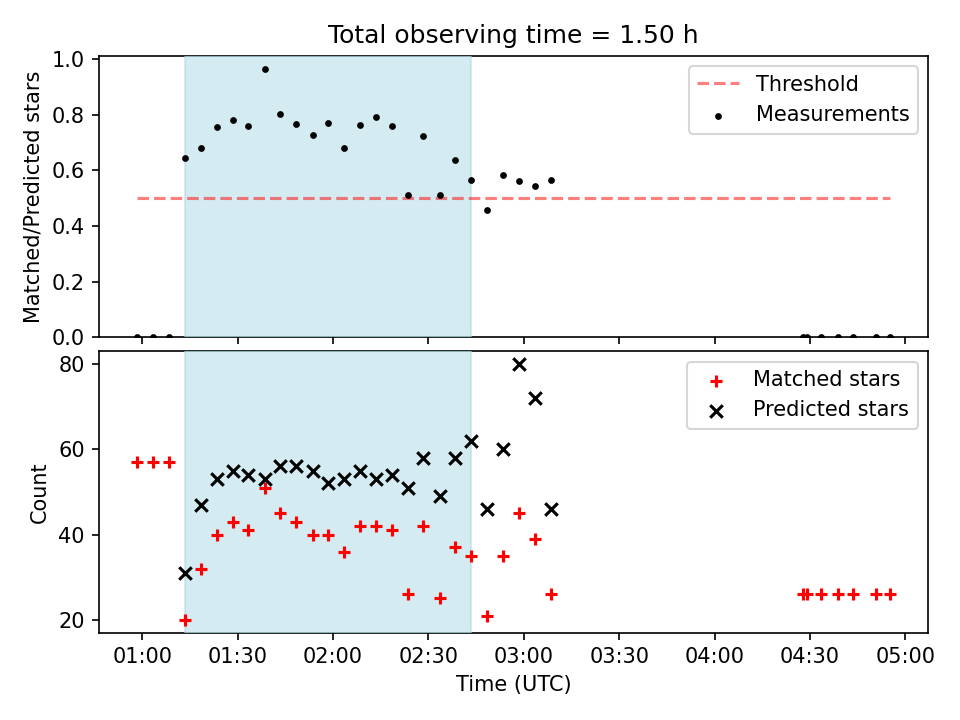 Total observing time = 1.50 h

Matched/Predicted stars

1.0
0.8
0.6
0.4
0.2
0.0

Threshold
Measurements

Count

80
60
40
20

Matched stars
Predicted stars

01:00 01:30 02:00 02:30 03:00 03:30 04:00 04:30 05:00

Time (UTC)